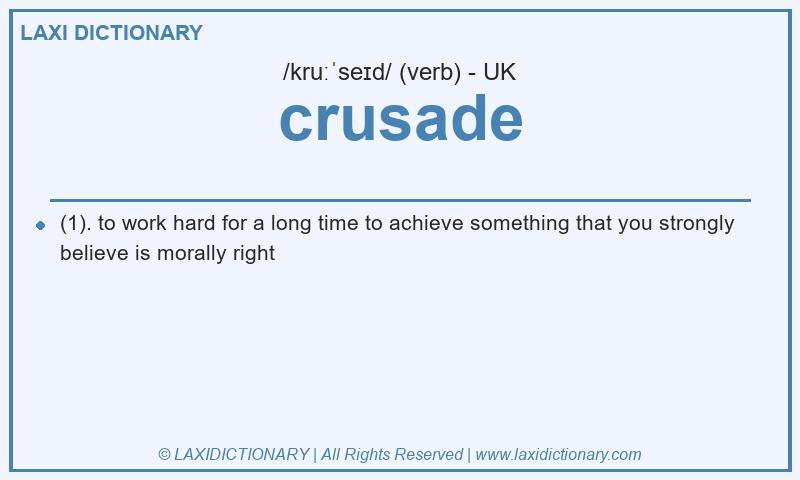 LAXI DICTIONARY

/kruːˈseɪd/ (verb) - UK

crusade

(1). to work hard for a long time to achieve something that you strongly believe is morally right

© LAXIDICTIONARY | All Rights Reserved | www.laxidictionary.com